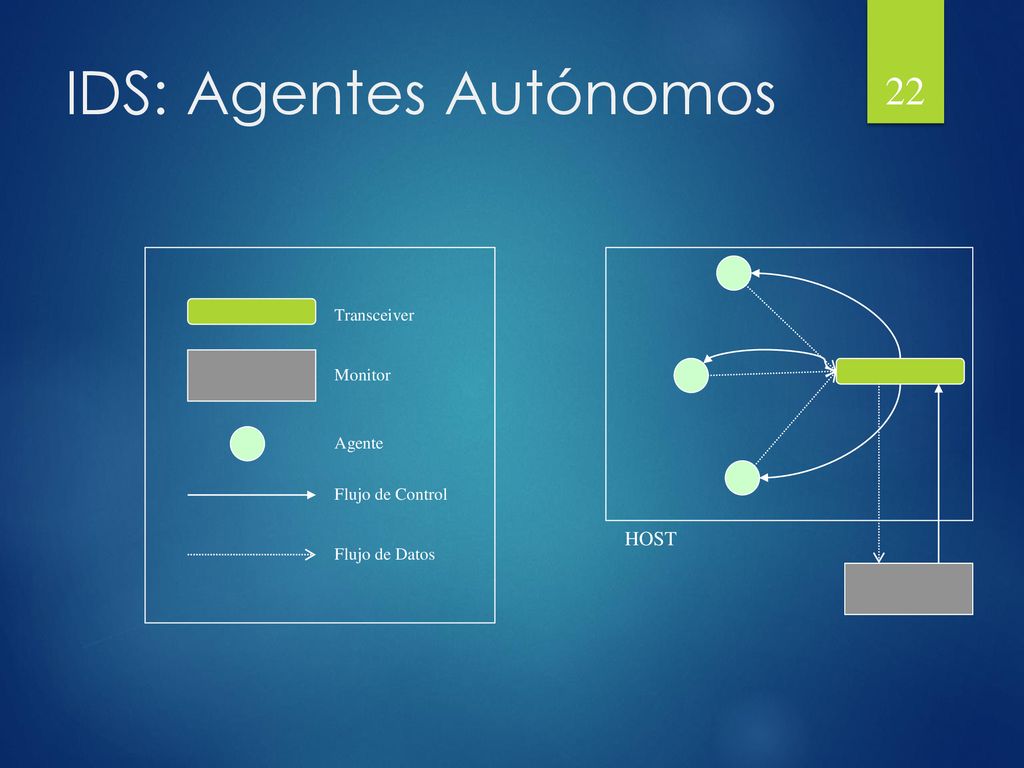 IDS: Agentes Autónomos

22

Transceiver

Monitor

Agente

Flujo de Control

Flujo de Datos

HOST